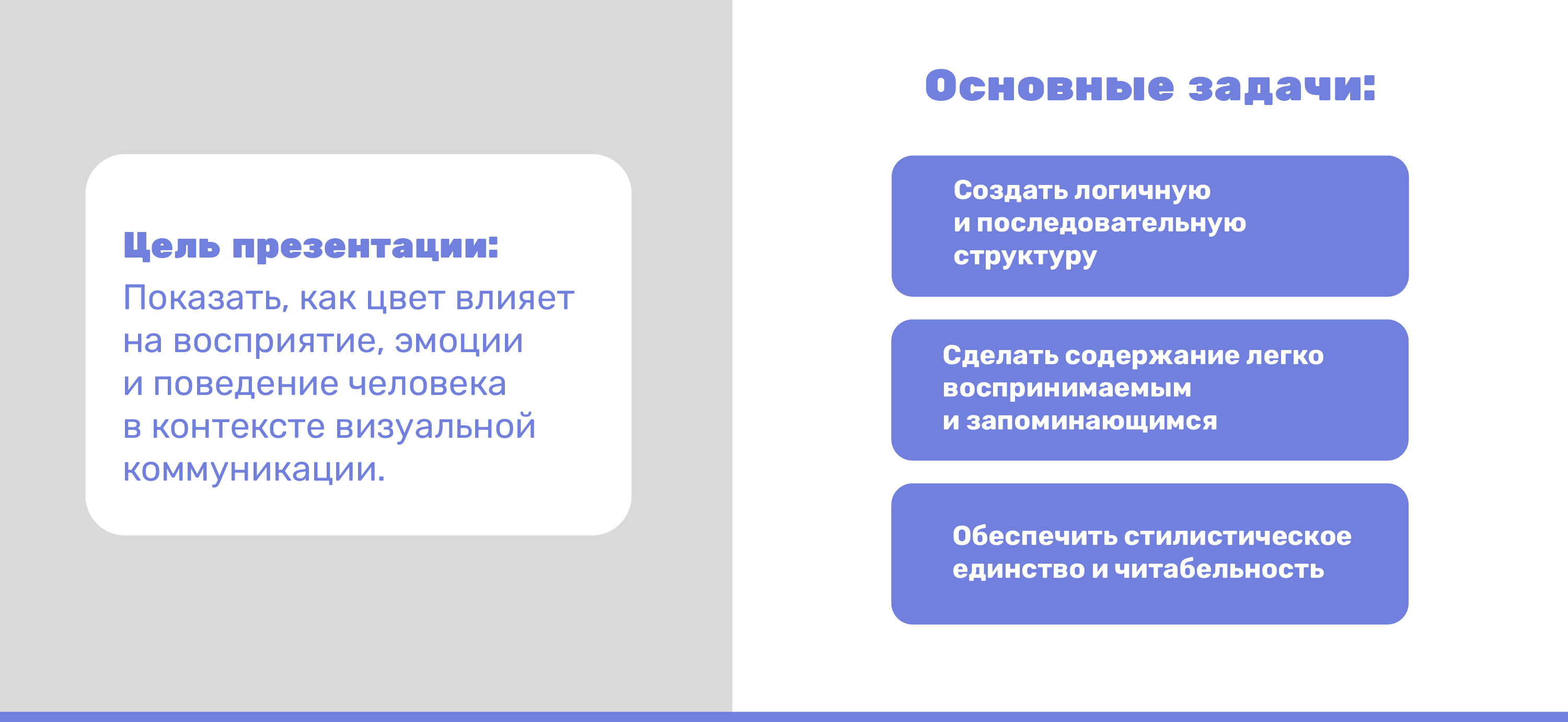 Цель презентации:
Показать, как цвет влияет на восприятие, эмоции и поведение человека в контексте визуальной коммуникации.

Основные задачи:

Создать логичную и последовательную структуру

Сделать содержание легко воспринимаемым и запоминающимся

Обеспечить стилистическое единство и читабельность